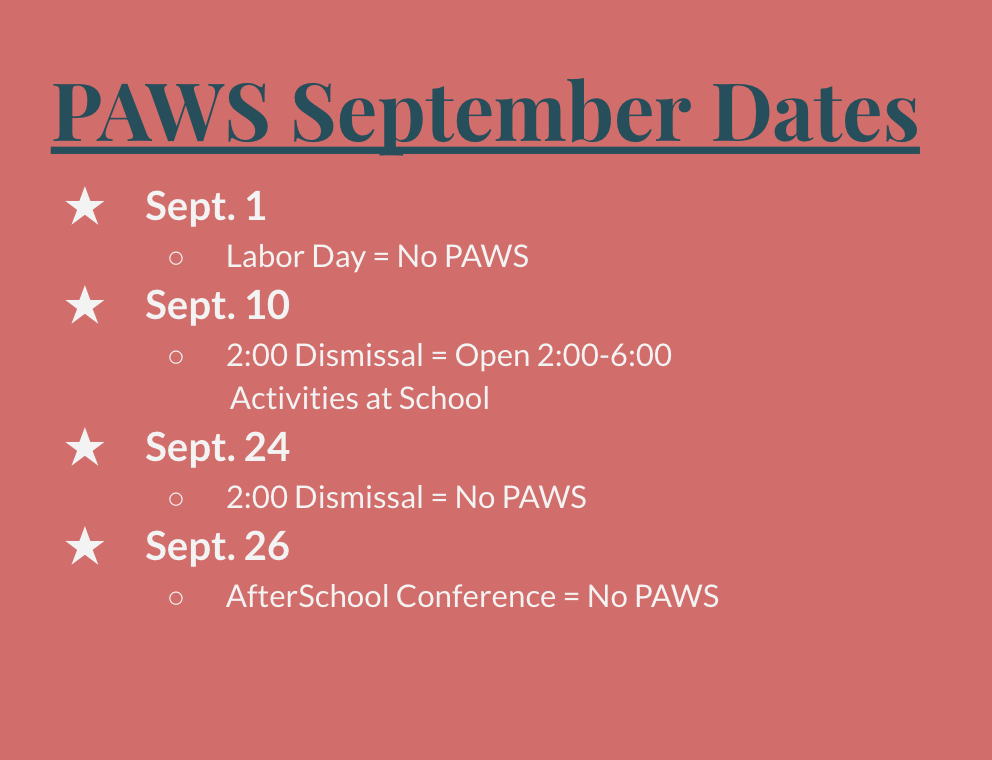 PAWS September Dates

★ Sept. 1
○ Labor Day = No PAWS

★ Sept. 10
○ 2:00 Dismissal = Open 2:00-6:00 Activities at School

★ Sept. 24
○ 2:00 Dismissal = No PAWS

★ Sept. 26
○ AfterSchool Conference = No PAWS